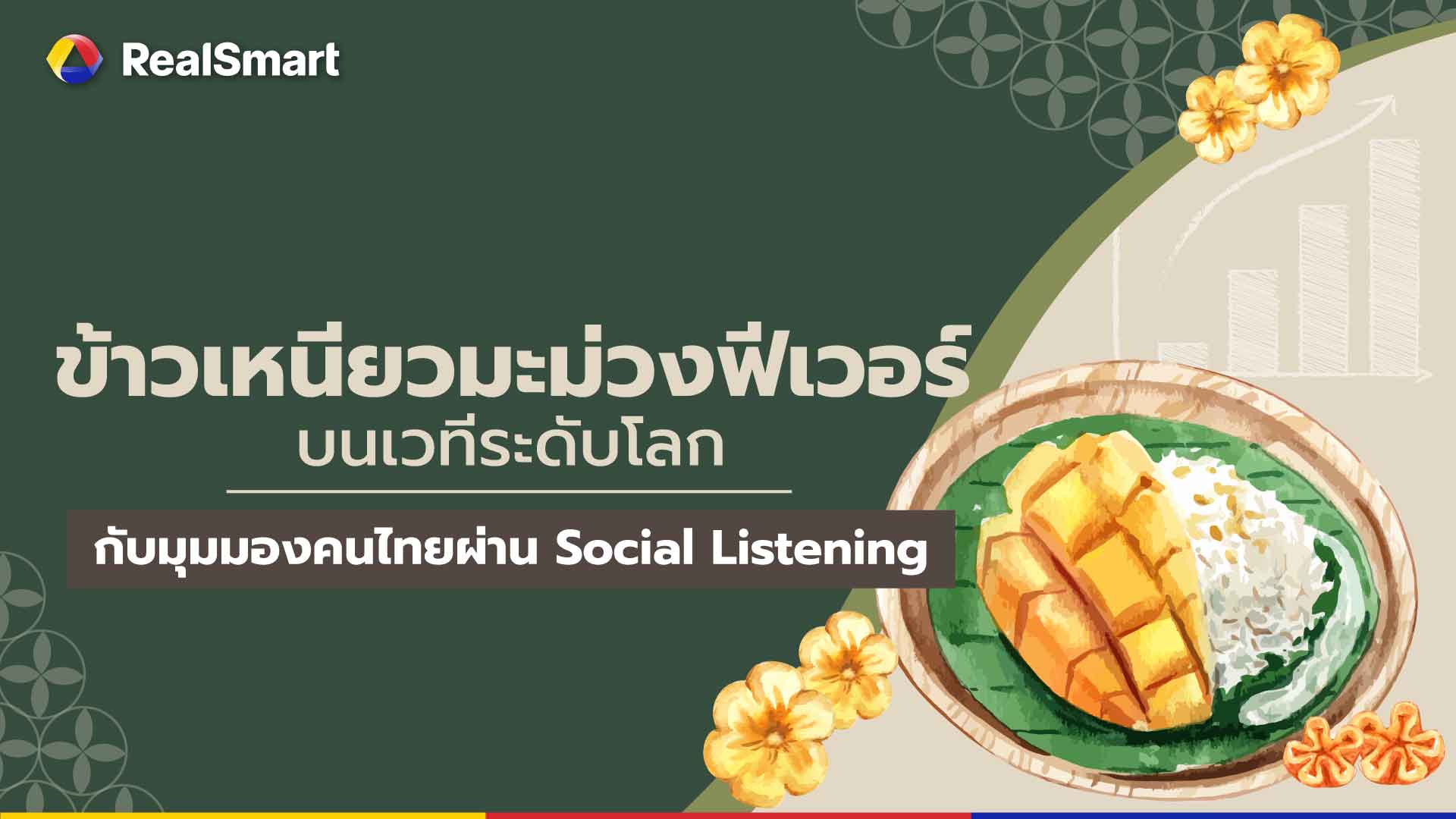 RealSmart

ข้าวเหนียวมะม่วงฟีเวอร์
บนเวทีระดับโลก

กับมุมมองคนไทยผ่าน Social Listening